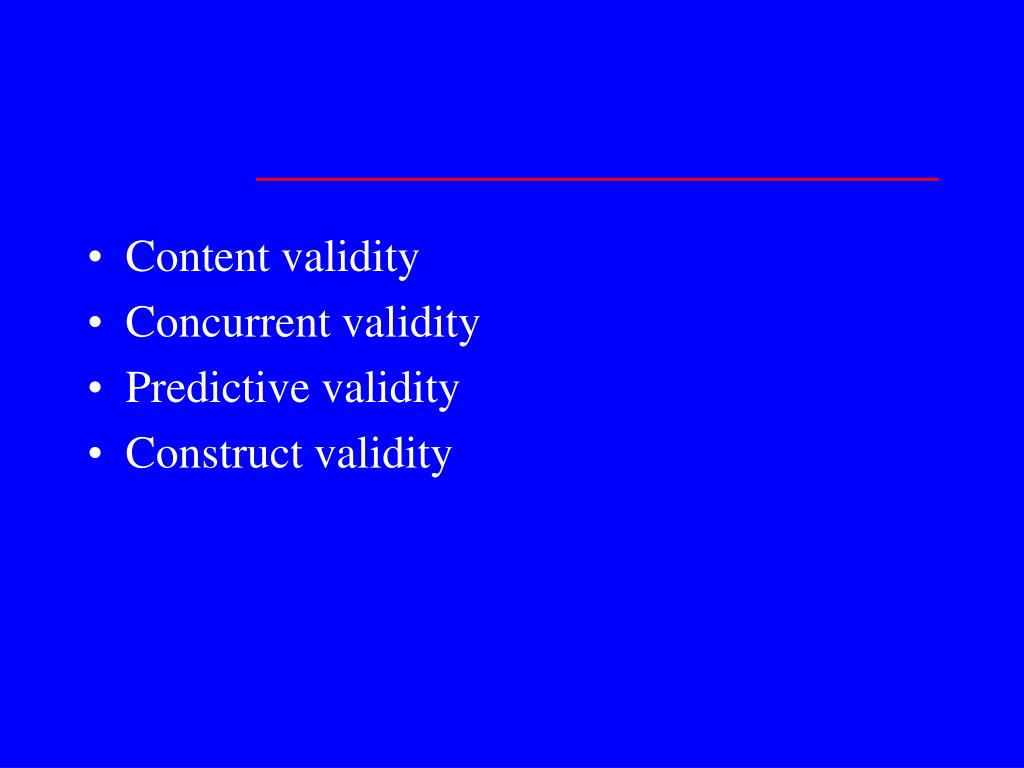 • Content validity
• Concurrent validity
• Predictive validity
• Construct validity